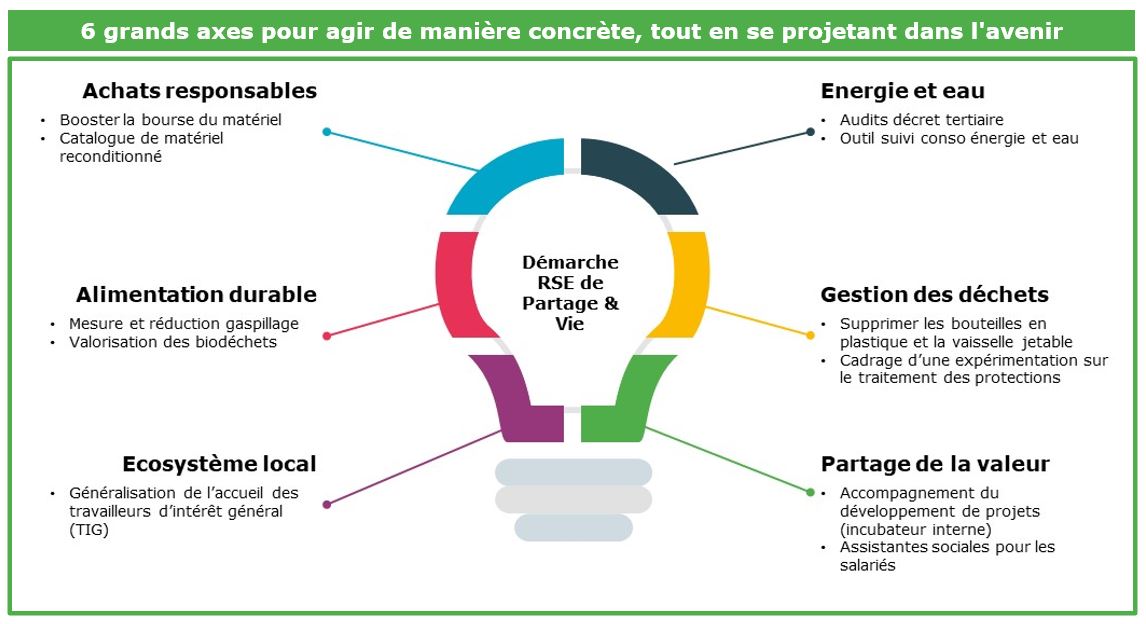 6 grands axes pour agir de manière concrète, tout en se projetant dans l'avenir

Achats responsables
• Booster la bourse du matériel
• Catalogue de matériel reconditionné

Alimentation durable
• Mesure et réduction gaspillage
• Valorisation des biodéchets

Ecosystème local
• Généralisation de l'accueil des travailleurs d'intérêt général (TIG)

Démarche RSE de Partage & Vie

Energie et eau
• Audits décret tertiaire
• Outil suivi conso énergie et eau

Gestion des déchets
• Supprimer les bouteilles en plastique et la vaisselle jetable
• Cadrage d'une expérimentation sur le traitement des protections

Partage de la valeur
• Accompagnement du développement de projets (incubateur interne)
• Assistantes sociales pour les salariés